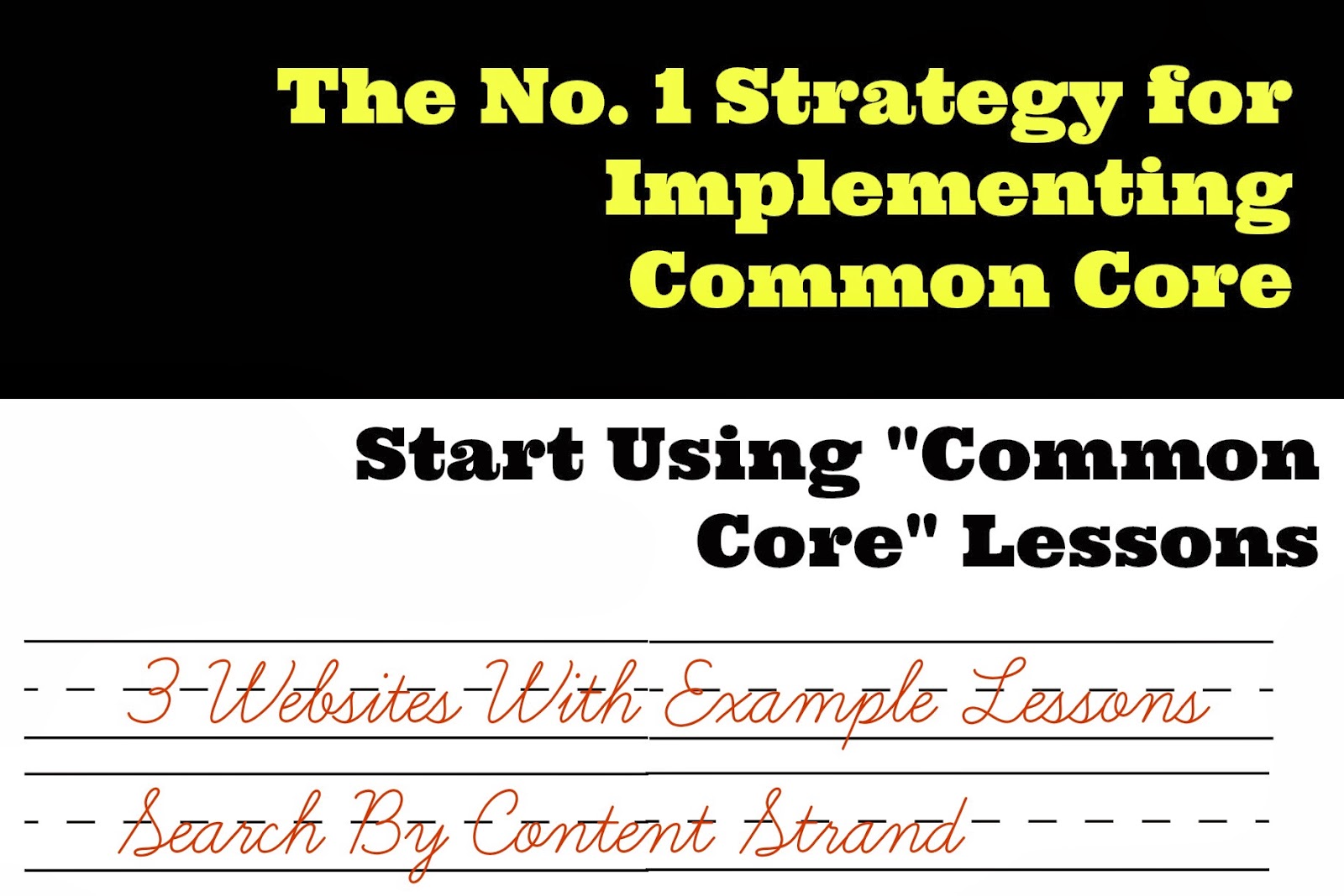 The No. 1 Strategy for Implementing Common Core

Start Using "Common Core" Lessons

3 Websites With Example Lessons

Search By Content Strand